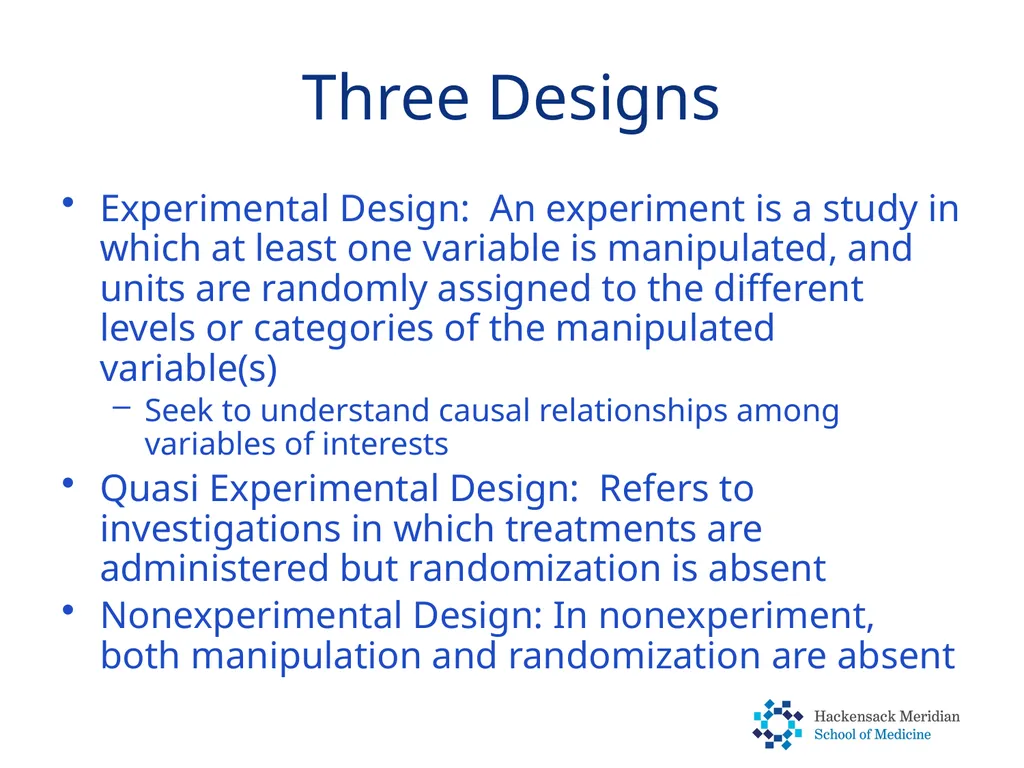 Three Designs

• Experimental Design: An experiment is a study in which at least one variable is manipulated, and units are randomly assigned to the different levels or categories of the manipulated variable(s)

– Seek to understand causal relationships among variables of interests

• Quasi Experimental Design: Refers to investigations in which treatments are administered but randomization is absent

• Nonexperimental Design: In nonexperiment, both manipulation and randomization are absent

Hackensack Meridian
School of Medicine